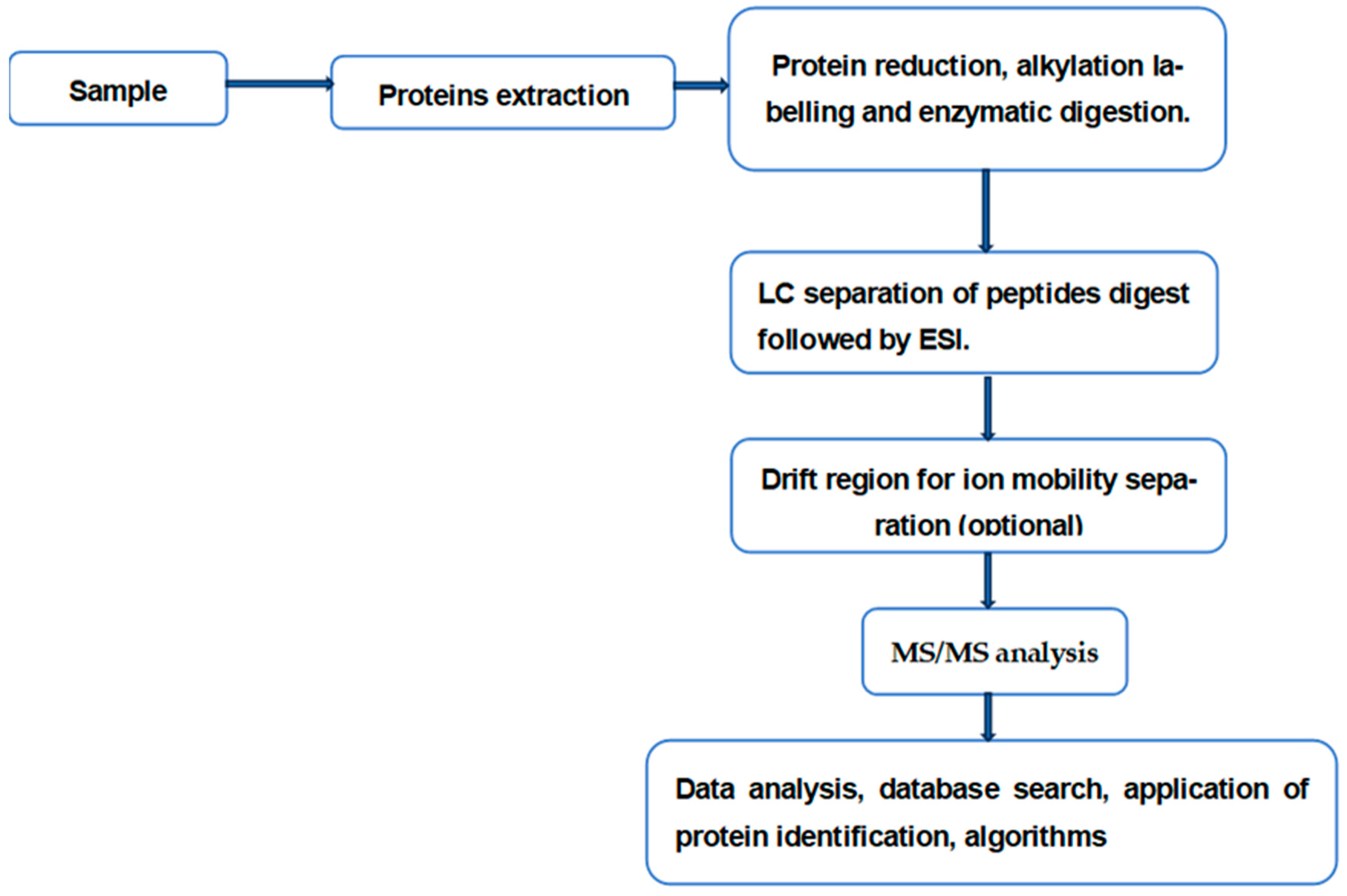 Sample

Proteins extraction

Protein reduction, alkylation labelling and enzymatic digestion.

LC separation of peptides digest followed by ESI.

Drift region for ion mobility separation (optional)

MS/MS analysis

Data analysis, database search, application of protein identification, algorithms